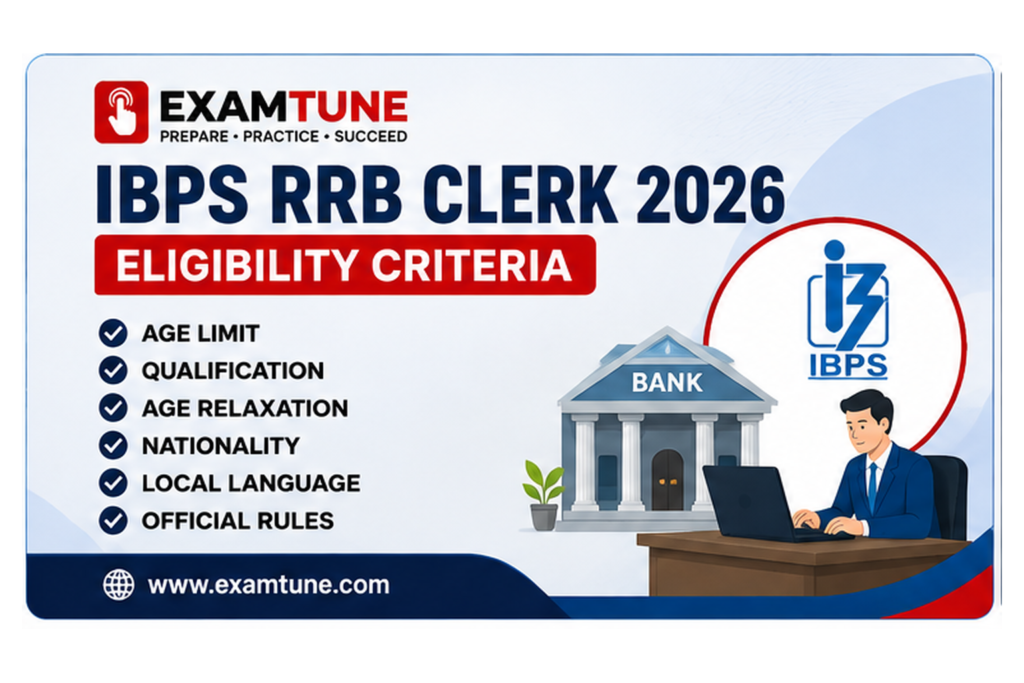 EXAMTUNE
PREPARE • PRACTICE • SUCCEED

IBPS RRB CLERK 2026

ELIGIBILITY CRITERIA

AGE LIMIT
QUALIFICATION
AGE RELAXATION
NATIONALITY
LOCAL LANGUAGE
OFFICIAL RULES

BANK

IBPS

www.examtune.com